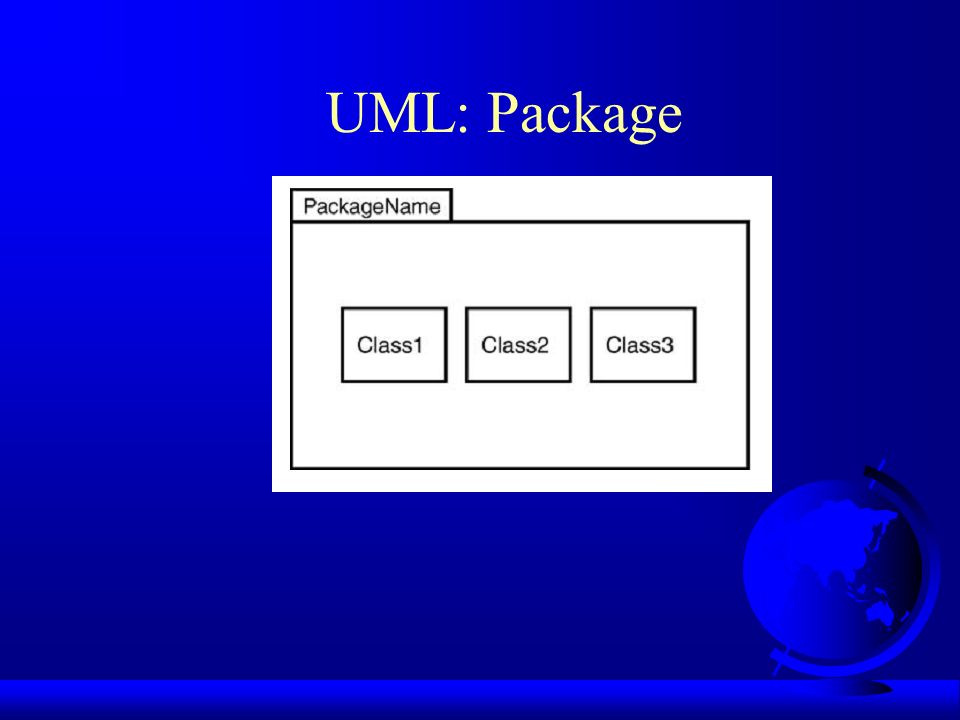 UML: Package

PackageName

Class1

Class2

Class3